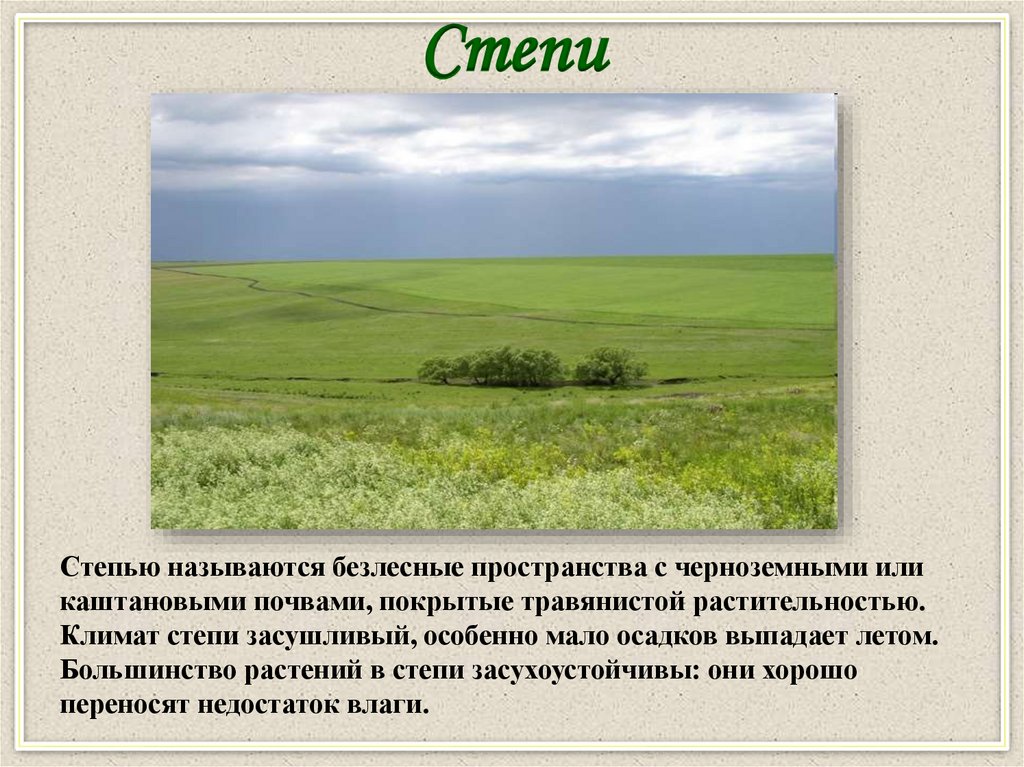 Степи

Степью называются безлесные пространства с черноземными или каштановыми почвами, покрытые травянистой растительностью. Климат степи засушливый, особенно мало осадков выпадает летом. Большинство растений в степи засухоустойчивы: они хорошо переносят недостаток влаги.